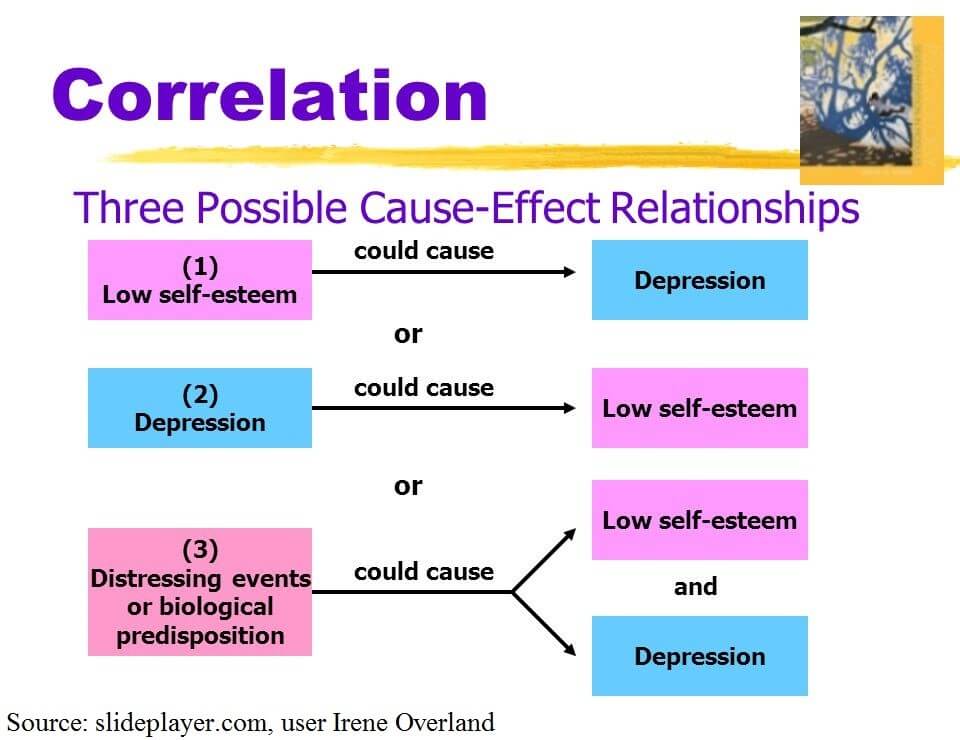 Correlation

Three Possible Cause-Effect Relationships

(1)
Low self-esteem

could cause

Depression

or

(2)
Depression

could cause

Low self-esteem

or

(3)
Distressing events or biological predisposition

could cause

Low self-esteem

and

Depression

Source: slideplayer.com, user Irene Overland